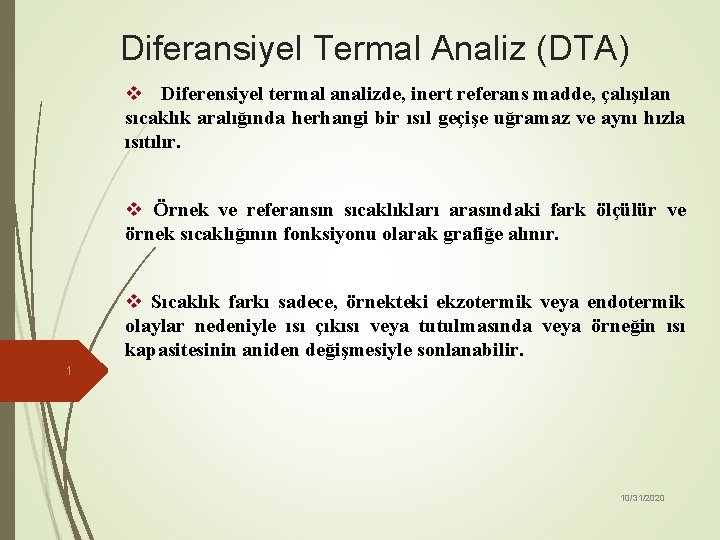 Diferansiyel Termal Analiz (DTA)

❖ Diferensiyel termal analizde, inert referans madde, çalışılan sıcaklık aralığında herhangi bir ısıl geçişe uğramaz ve aynı hızla ısıtılır.

❖ Örnek ve referansın sıcaklıkları arasındaki fark ölçülür ve örnek sıcaklığının fonksiyonu olarak grafiğe alınır.

❖ Sıcaklık farkı sadece, örnekteki ekzotermik veya endotermik olaylar nedeniyle ısı çıkısı veya tutulmasında veya örneğin ısı kapasitesinin aniden değişmesiyle sonlanabilir.

1

10/31/2020